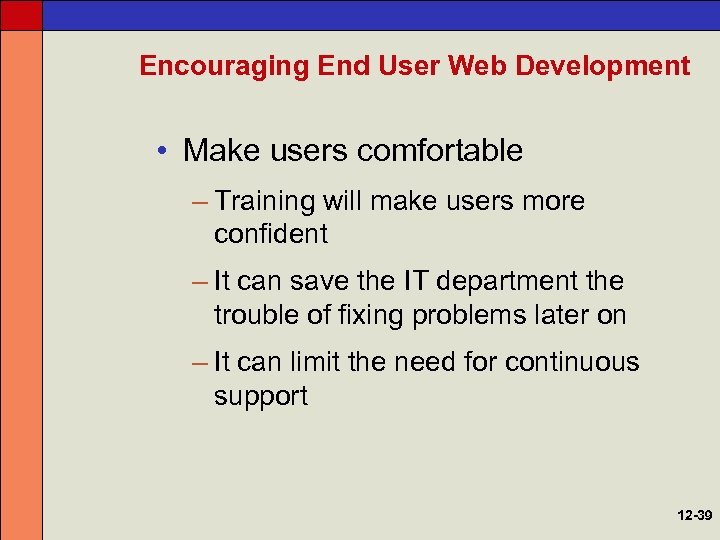 Encouraging End User Web Development

• Make users comfortable

– Training will make users more confident

– It can save the IT department the trouble of fixing problems later on

– It can limit the need for continuous support

12-39